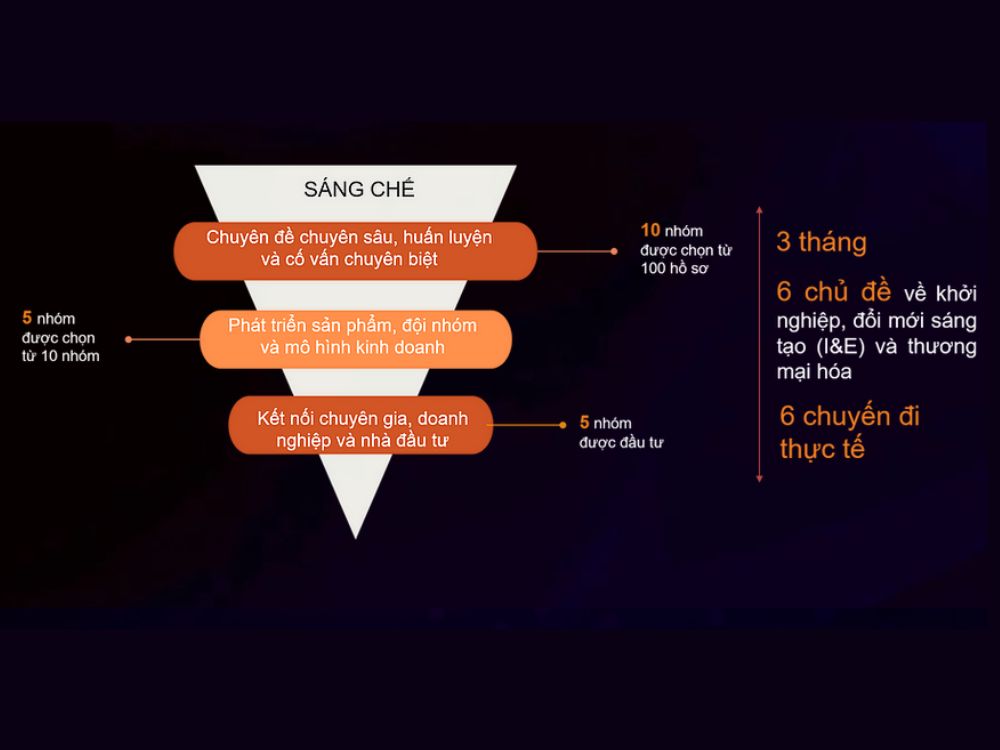 SÁNG CHẾ

Chuyên đề chuyên sâu, huấn luyện và cố vấn chuyên biệt

10 nhóm được chọn từ 100 hồ sơ

5 nhóm được chọn từ 10 nhóm

Phát triển sản phẩm, đội nhóm và mô hình kinh doanh

Kết nối chuyên gia, doanh nghiệp và nhà đầu tư

5 nhóm được đầu tư

3 tháng

6 chủ đề về khởi nghiệp, đổi mới sáng tạo (I&E) và thương mại hóa

6 chuyến đi thực tế